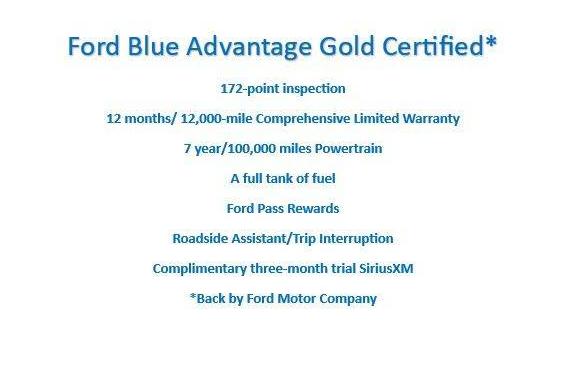 Ford Blue Advantage Gold Certified*

172-point inspection

12 months/ 12,000-mile Comprehensive Limited Warranty

7 year/100,000 miles Powertrain

A full tank of fuel

Ford Pass Rewards

Roadside Assistant/Trip Interruption

Complimentary three-month trial SiriusXM

*Back by Ford Motor Company